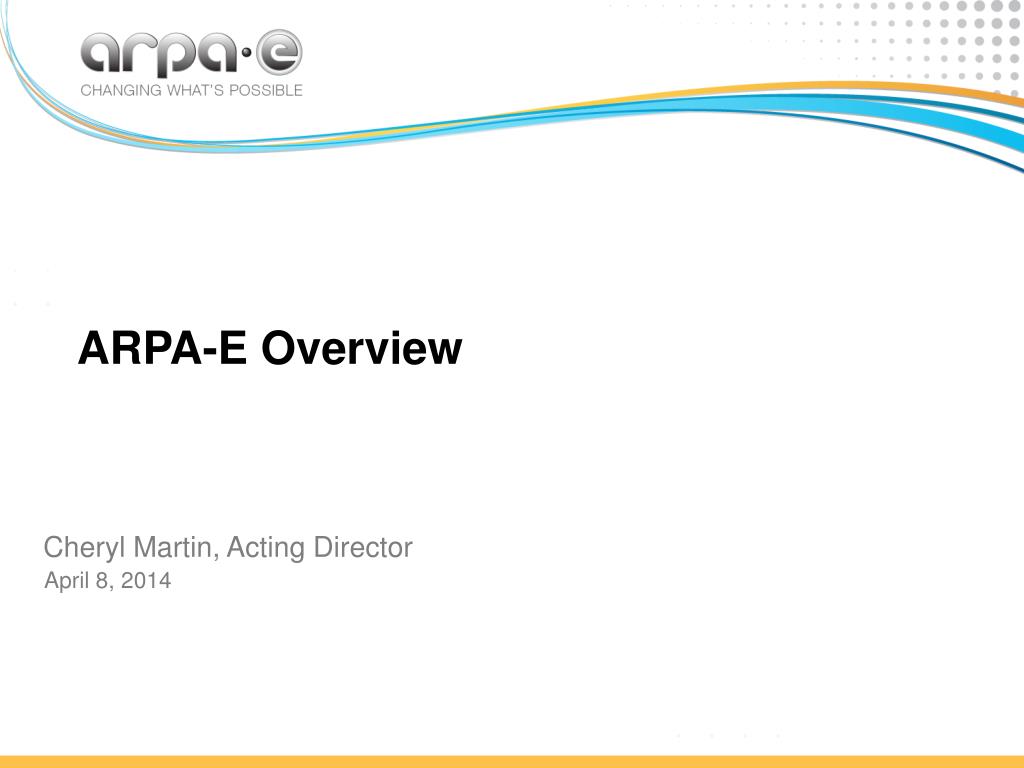 arpa·e
CHANGING WHAT'S POSSIBLE

ARPA-E Overview

Cheryl Martin, Acting Director
April 8, 2014